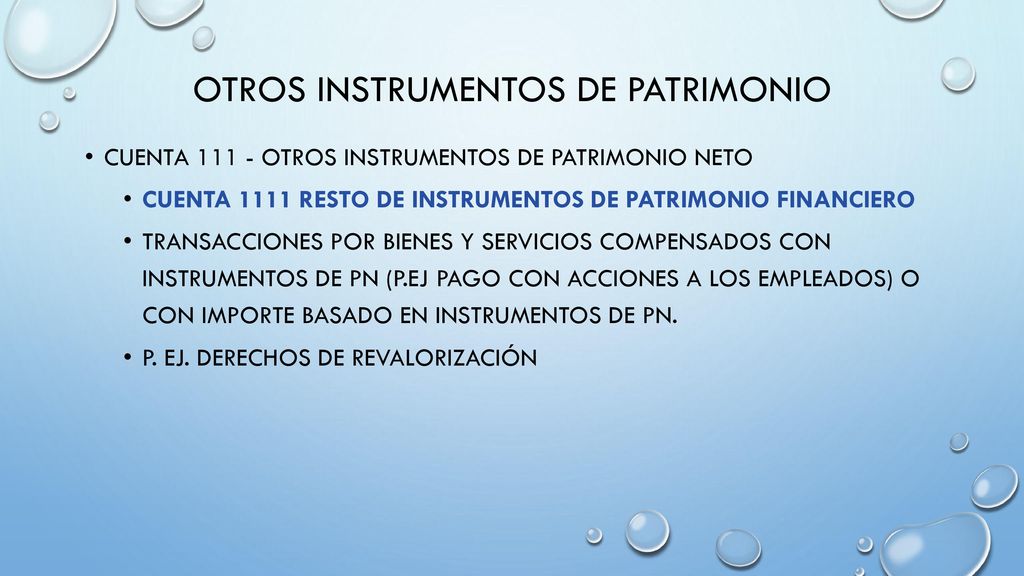 OTROS INSTRUMENTOS DE PATRIMONIO

• CUENTA 111 - OTROS INSTRUMENTOS DE PATRIMONIO NETO

• CUENTA 1111 RESTO DE INSTRUMENTOS DE PATRIMONIO FINANCIERO

• TRANSACCIONES POR BIENES Y SERVICIOS COMPENSADOS CON INSTRUMENTOS DE PN (P.EJ PAGO CON ACCIONES A LOS EMPLEADOS) O CON IMPORTE BASADO EN INSTRUMENTOS DE PN.

• P. EJ. DERECHOS DE REVALORIZACIÓN